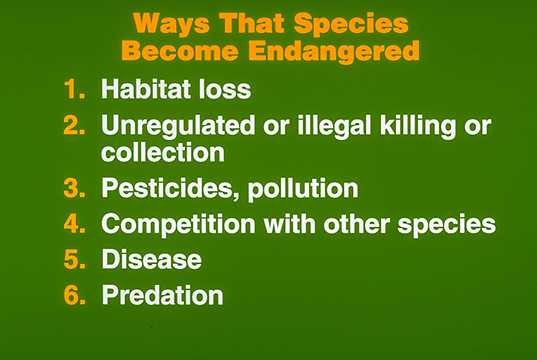 Ways That Species Become Endangered

1. Habitat loss
2. Unregulated or illegal killing or collection
3. Pesticides, pollution
4. Competition with other species
5. Disease
6. Predation